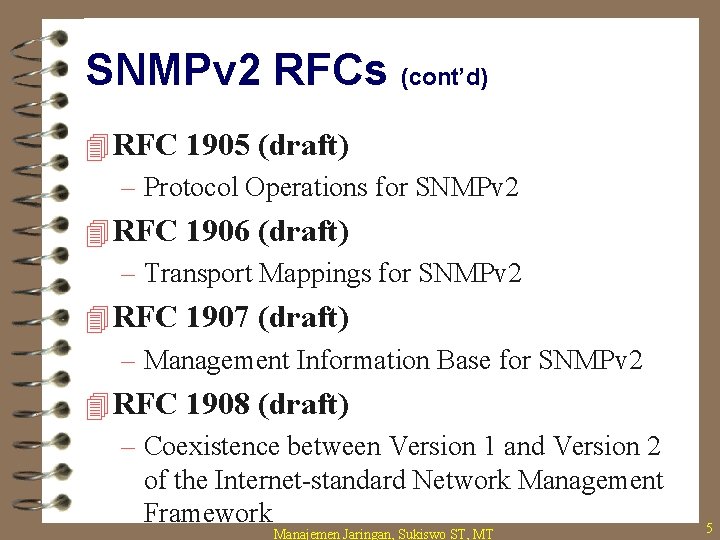 SNMPv2 RFCs (cont'd)

RFC 1905 (draft)

– Protocol Operations for SNMPv2

RFC 1906 (draft)

– Transport Mappings for SNMPv2

RFC 1907 (draft)

– Management Information Base for SNMPv2

RFC 1908 (draft)

– Coexistence between Version 1 and Version 2 of the Internet-standard Network Management Framework

Manajemen Jaringan, Sukiswo ST, MT

5